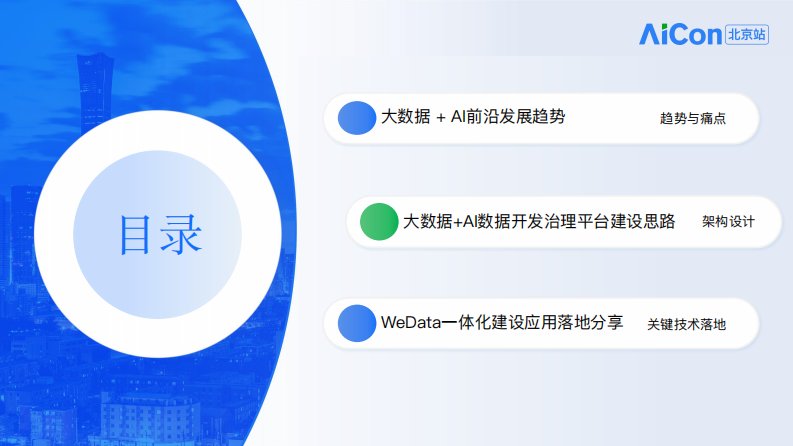 AiCon 北京站

目录

大数据 + AI前沿发展趋势 趋势与痛点

大数据+AI数据开发治理平台建设思路 架构设计

WeData一体化建设应用落地分享 关键技术落地